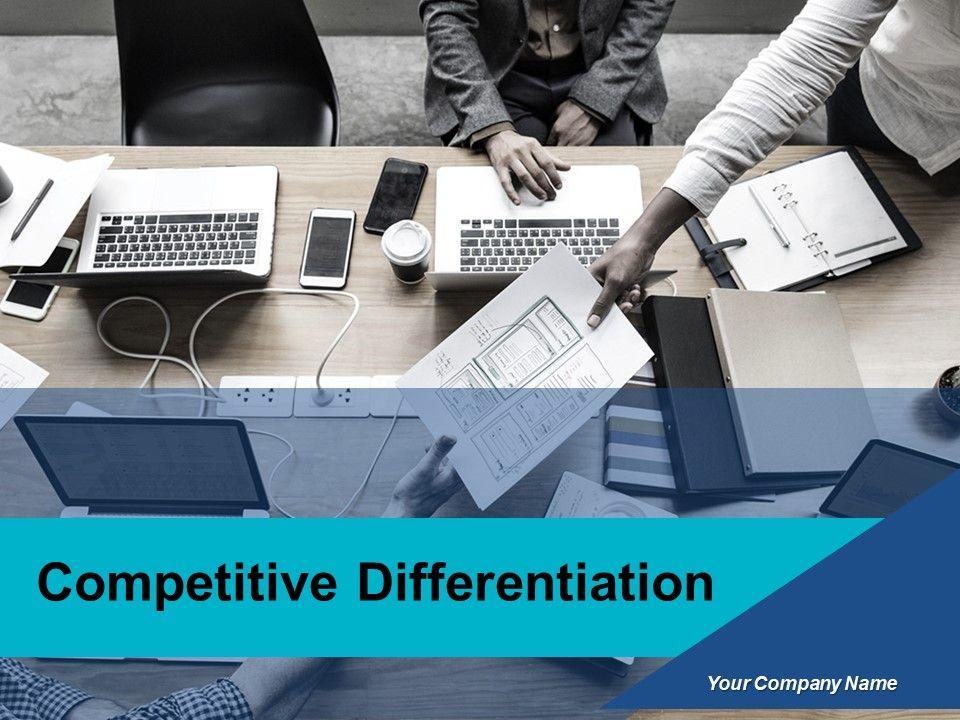 Competitive Differentiation

Your Company Name